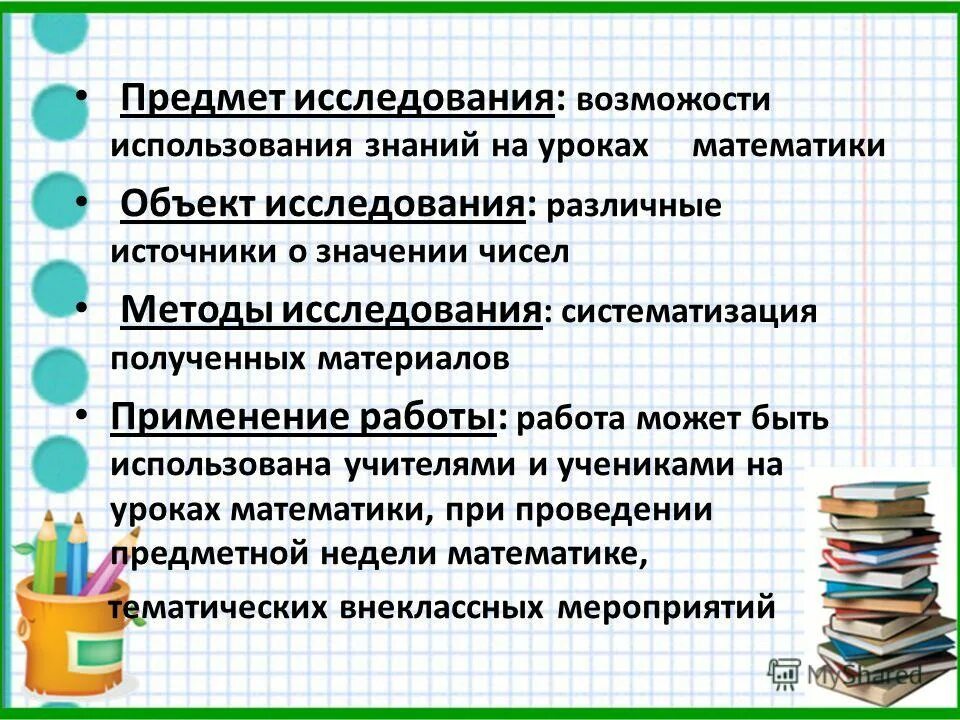 • Предмет исследования: возможости использования знаний на уроках математики

• Объект исследования: различные источники о значении чисел

• Методы исследования: систематизация полученных материалов

• Применение работы: работа может быть использована учителями и учениками на уроках математики, при проведении предметной недели математике, тематических внеклассных мероприятий

MyShared